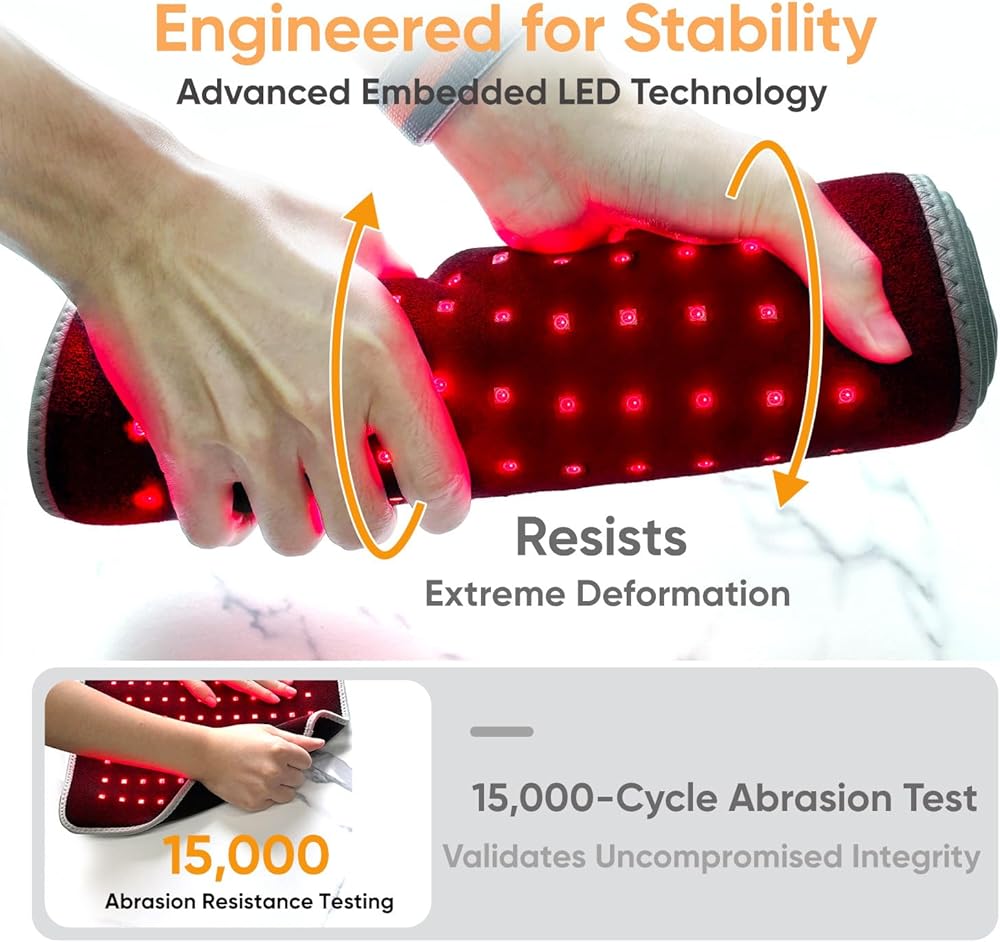 Engineered for Stability
Advanced Embedded LED Technology

Resists
Extreme Deformation

15,000
Abrasion Resistance Testing

15,000-Cycle Abrasion Test
Validates Uncompromised Integrity